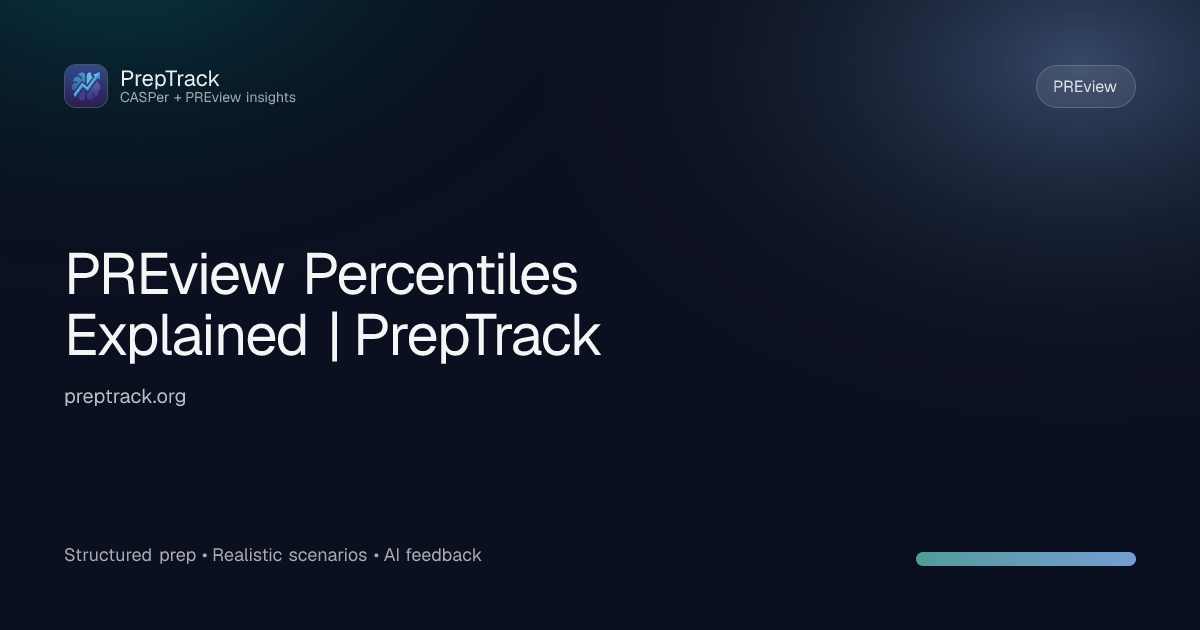 PrepTrack
CASPer + PREview insights

PREview

PREview Percentiles Explained | PrepTrack

preptrack.org

Structured prep • Realistic scenarios • AI feedback